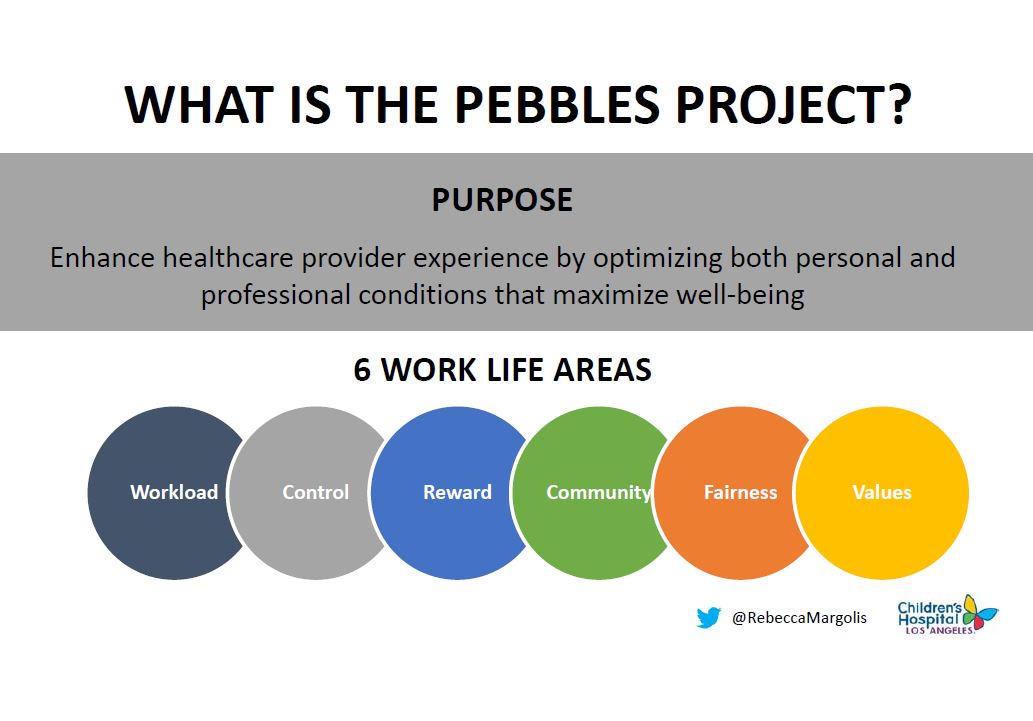 WHAT IS THE PEBBLES PROJECT?

PURPOSE

Enhance healthcare provider experience by optimizing both personal and professional conditions that maximize well-being

6 WORK LIFE AREAS

Workload

Control

Reward

Community

Fairness

Values

@RebeccaMargolis

Children's Hospital LOS ANGELES